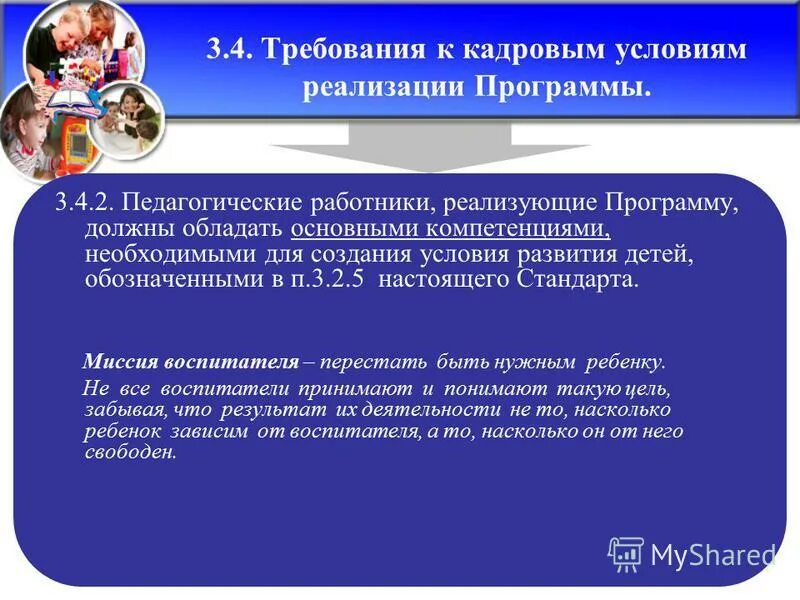 3.4. Требования к кадровым условиям реализации Программы.

3.4.2. Педагогические работники, реализующие Программу, должны обладать основными компетенциями, необходимыми для создания условия развития детей, обозначенными в п.3.2.5 настоящего Стандарта.

Миссия воспитателя – перестать быть нужным ребенку.

Не все воспитатели принимают и понимают такую цель, забывая, что результат их деятельности не то, насколько ребенок зависим от воспитателя, а то, насколько он от него свободен.

MyShared